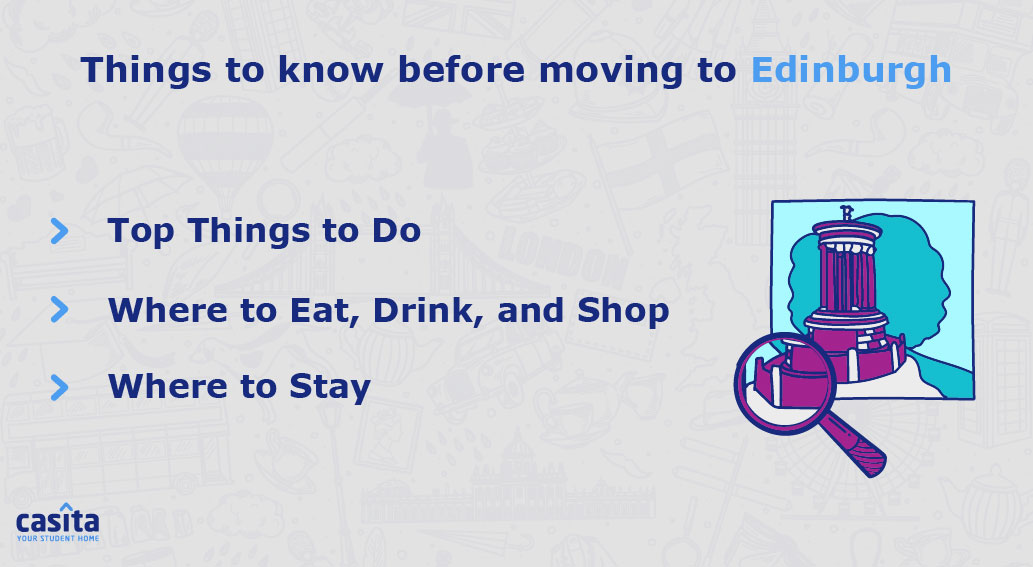 Things to know before moving to Edinburgh

Top Things to Do

Where to Eat, Drink, and Shop

Where to Stay

LONDON

casita
YOUR STUDENT HOME